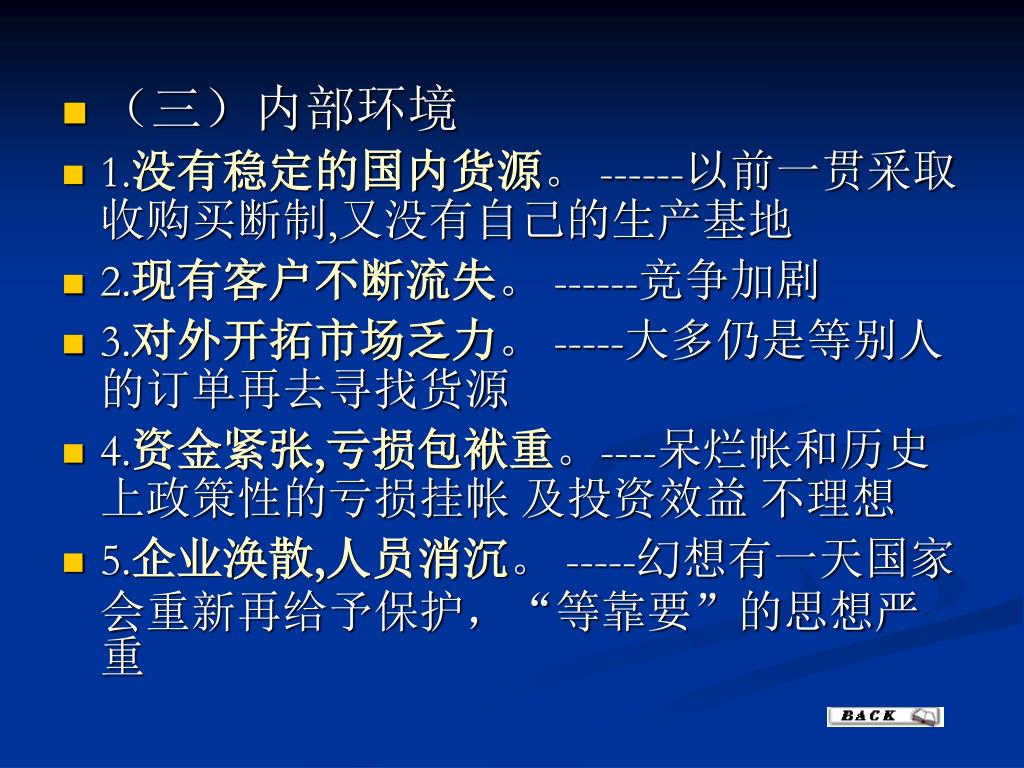 （三）内部环境

1.没有稳定的国内货源。 ------以前一贯采取收购买断制,又没有自己的生产基地

2.现有客户不断流失。 ------竞争加剧

3.对外开拓市场乏力。 -----大多仍是等别人的订单再去寻找货源

4.资金紧张,亏损包袱重。----呆烂帐和历史上政策性的亏损挂帐 及投资效益 不理想

5.企业涣散,人员消沉。 -----幻想有一天国家会重新再给予保护，“等靠要”的思想严重

BACK